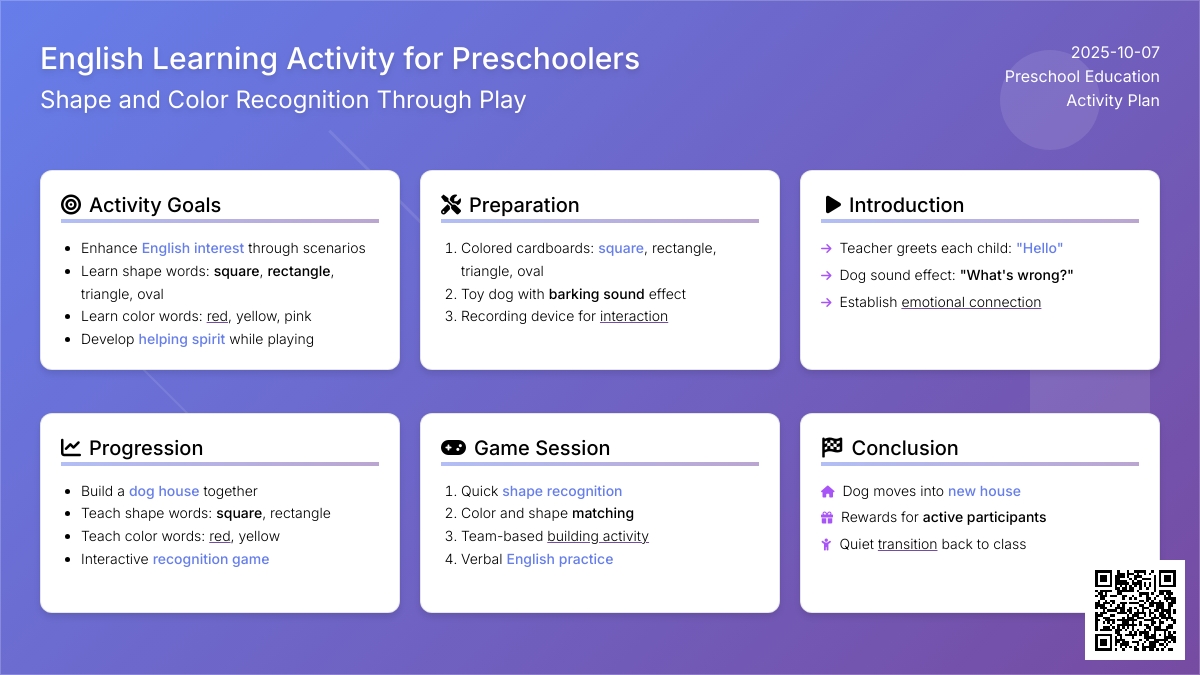 English Learning Activity for Preschoolers
Shape and Color Recognition Through Play

2025-10-07
Preschool Education
Activity Plan

Activity Goals
- Enhance English interest through scenarios
- Learn shape words: square, rectangle, triangle, oval
- Learn color words: red, yellow, pink
- Develop helping spirit while playing

Preparation
1. Colored cardboards: square, rectangle, triangle, oval
2. Toy dog with barking sound effect
3. Recording device for interaction

Introduction
→ Teacher greets each child: "Hello"
→ Dog sound effect: "What's wrong?"
→ Establish emotional connection

Progression
- Build a dog house together
- Teach shape words: square, rectangle
- Teach color words: red, yellow
- Interactive recognition game

Game Session
1. Quick shape recognition
2. Color and shape matching
3. Team-based building activity
4. Verbal English practice

Conclusion
Dog moves into new house
Rewards for active participants
Quiet transition back to class